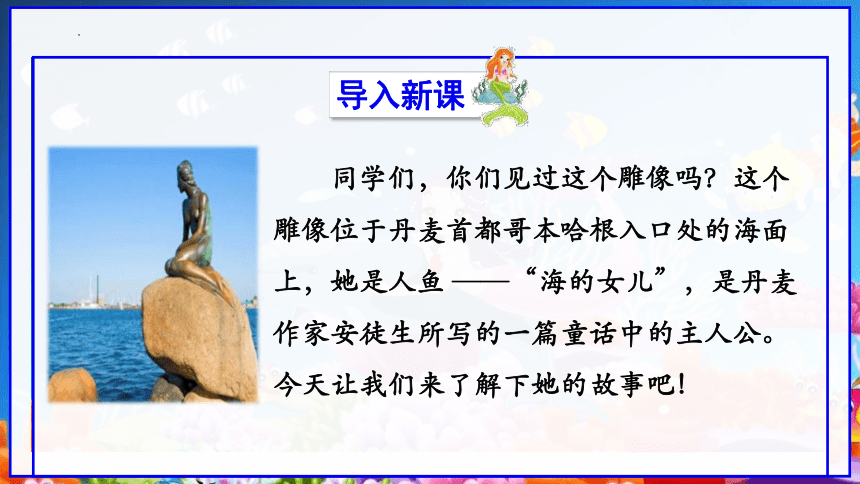 导入新课

同学们，你们见过这个雕像吗？这个雕像位于丹麦首都哥本哈根入口处的海面上，她是人鱼——“海的女儿”，是丹麦作家安徒生所写的一篇童话中的主人公。今天让我们来了解下她的故事吧！